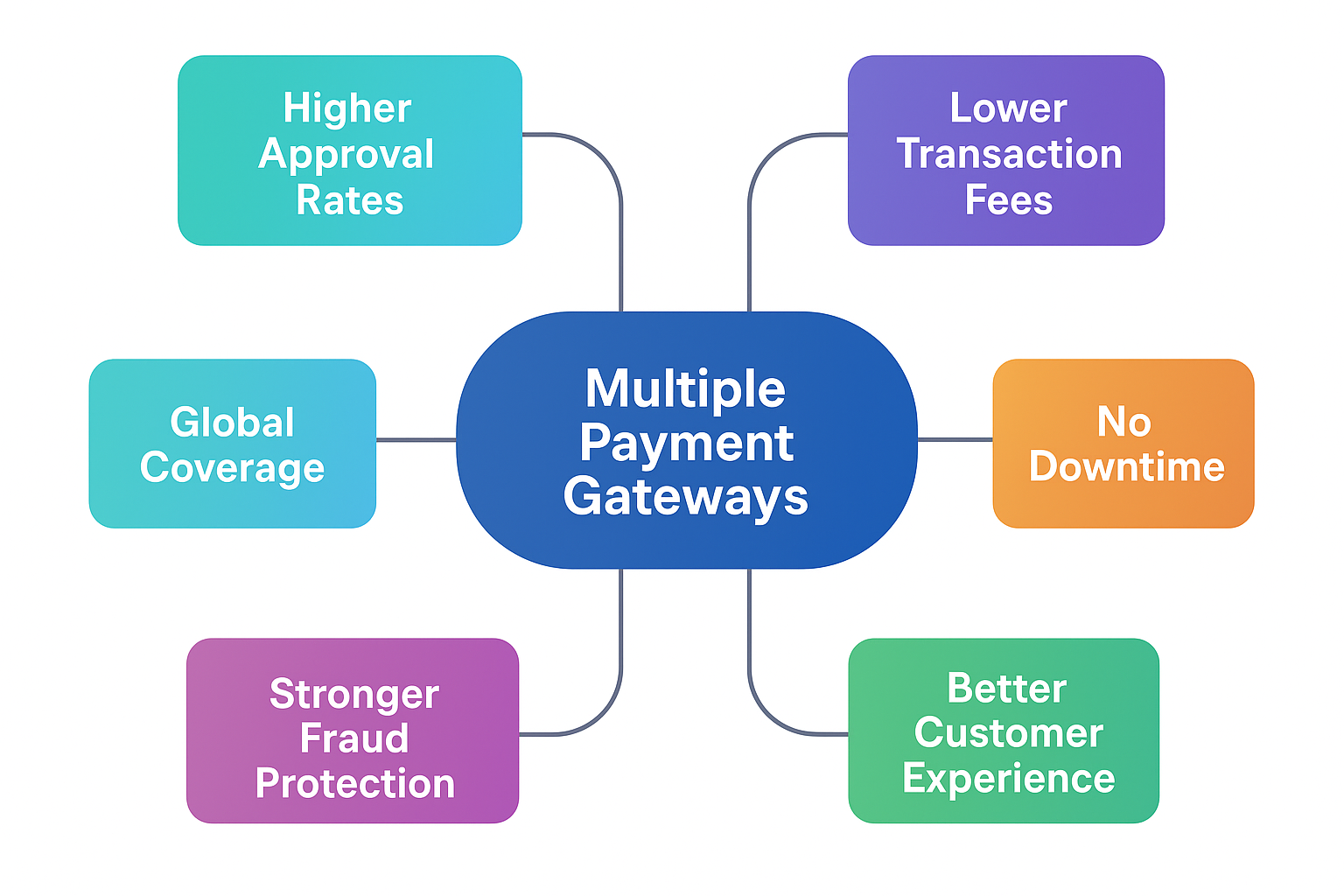 Higher Approval Rates

Lower Transaction Fees

Global Coverage

Multiple Payment Gateways

No Downtime

Stronger Fraud Protection

Better Customer Experience